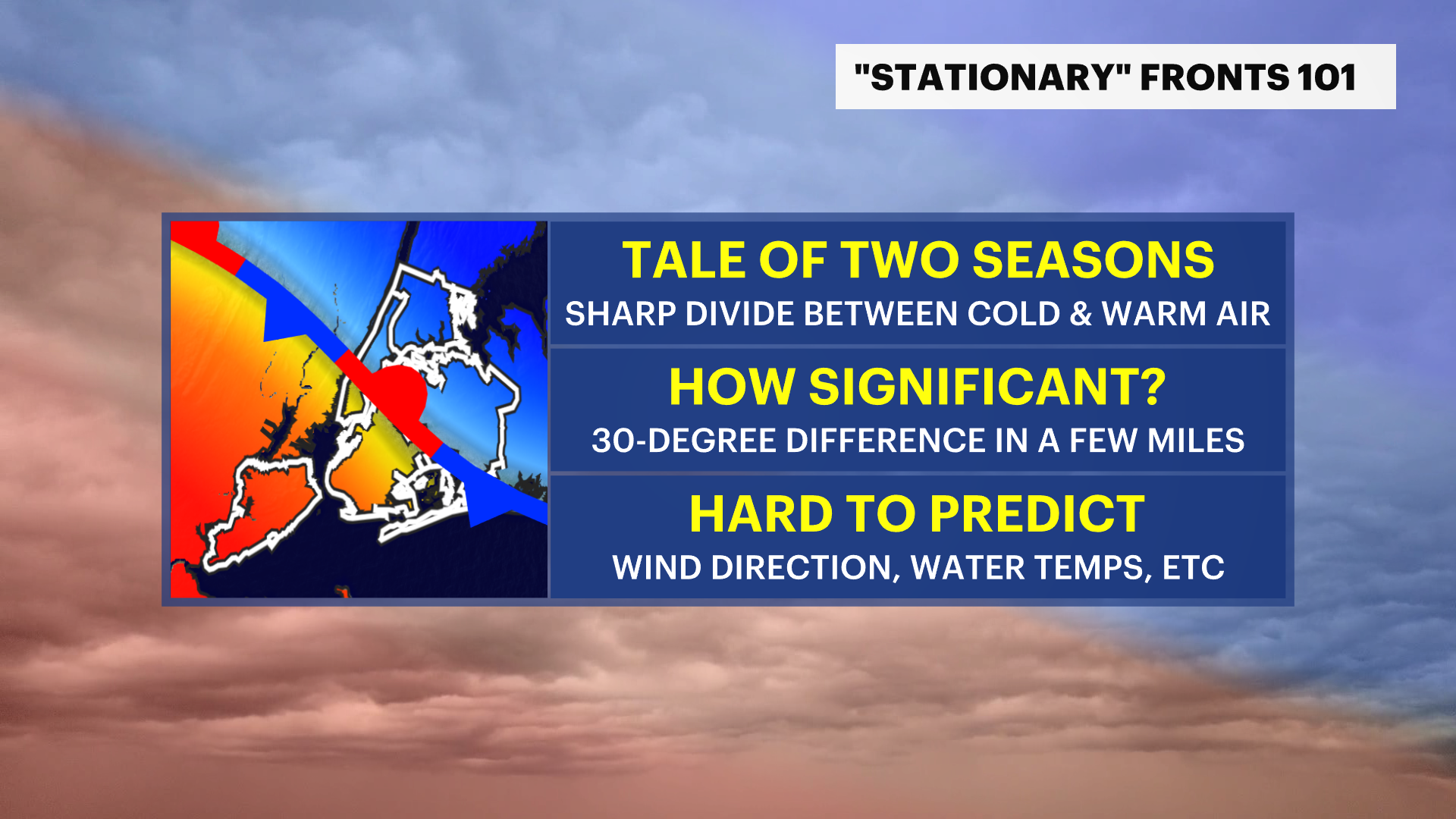 "STATIONARY" FRONTS 101

TALE OF TWO SEASONS
SHARP DIVIDE BETWEEN COLD & WARM AIR

HOW SIGNIFICANT?
30-DEGREE DIFFERENCE IN A FEW MILES

HARD TO PREDICT
WIND DIRECTION, WATER TEMPS, ETC